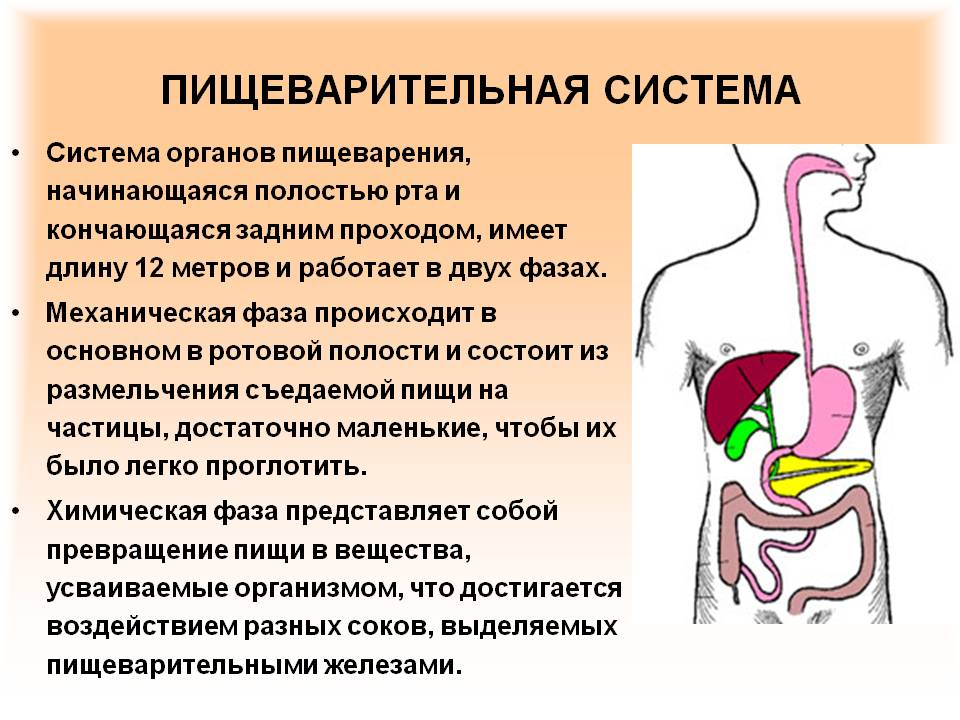 ПИЩЕВАРИТЕЛЬНАЯ СИСТЕМА

• Система органов пищеварения, начинающаяся полостью рта и кончающаяся задним проходом, имеет длину 12 метров и работает в двух фазах.

• Механическая фаза происходит в основном в ротовой полости и состоит из размельчения съедаемой пищи на частицы, достаточно маленькие, чтобы их было легко проглотить.

• Химическая фаза представляет собой превращение пищи в вещества, усваиваемые организмом, что достигается воздействием разных соков, выделяемых пищеварительными железами.